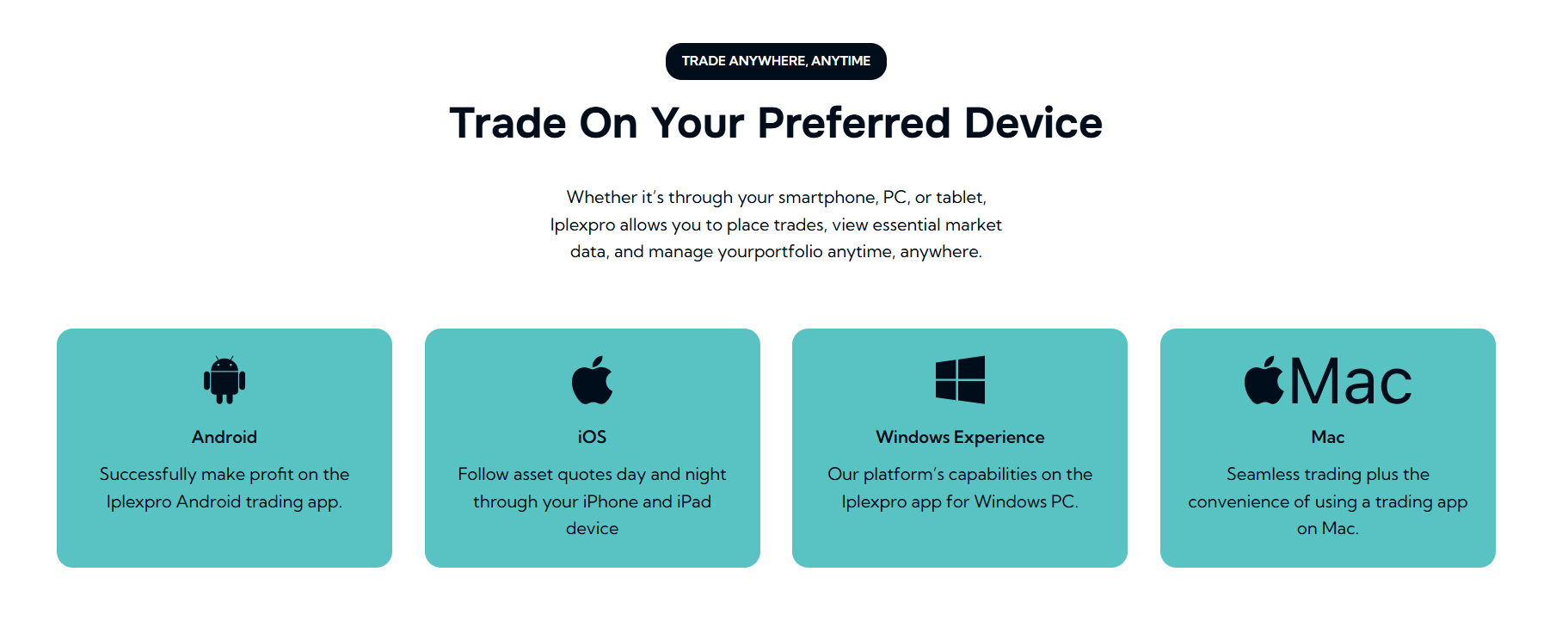 TRADE ANYWHERE, ANYTIME

Trade On Your Preferred Device

Whether it's through your smartphone, PC, or tablet, Iplexpro allows you to place trades, view essential market data, and manage yourportfolio anytime, anywhere.

Android

Successfully make profit on the Iplexpro Android trading app.

iOS

Follow asset quotes day and night through your iPhone and iPad device

Windows Experience

Our platform's capabilities on the Iplexpro app for Windows PC.

Mac

Mac

Seamless trading plus the convenience of using a trading app on Mac.